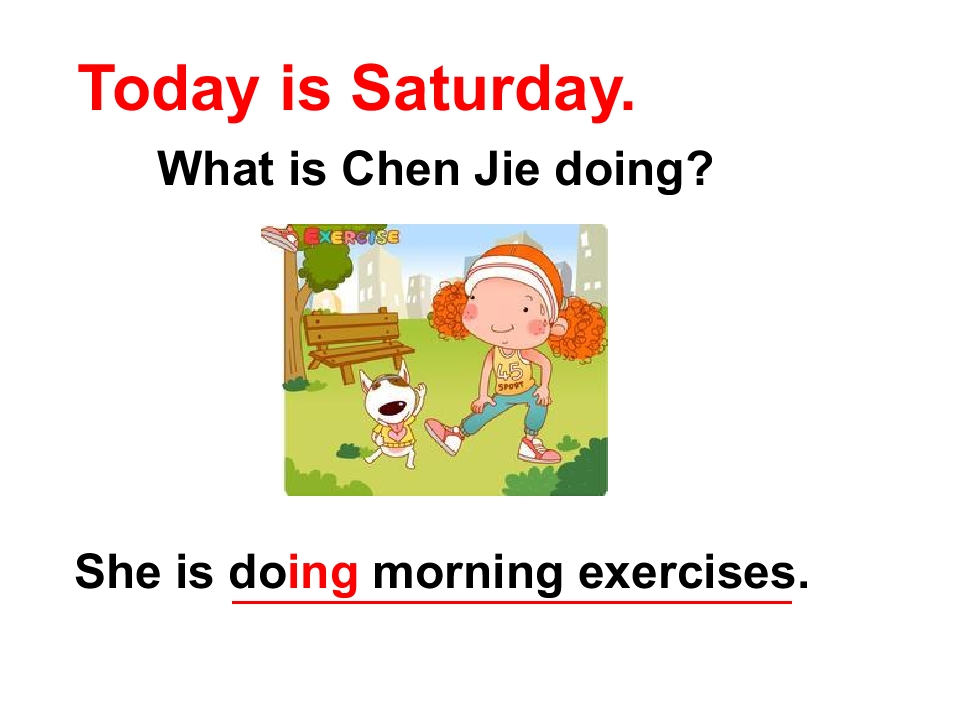 Today is Saturday.

What is Chen Jie doing?

EXERCISE

45
SPORT

She is doing morning exercises.